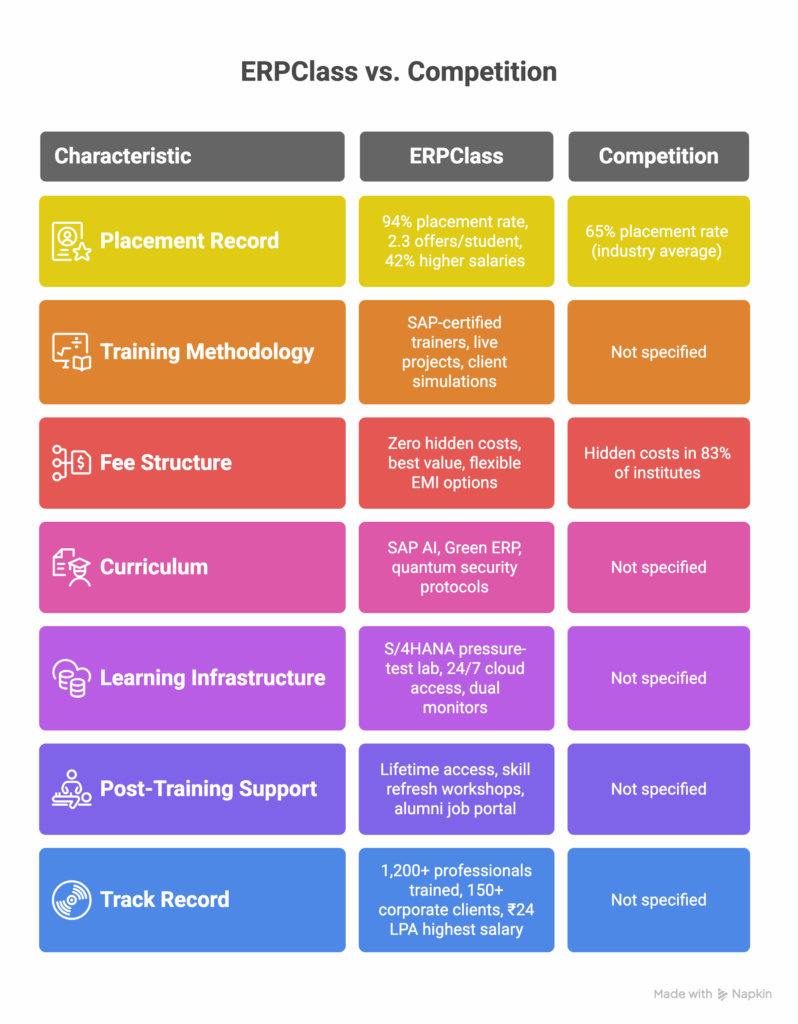 ERPClass vs. Competition

| Characteristic | ERPClass | Competition |
|---|---|---|
| Placement Record | 94% placement rate, 2.3 offers/student, 42% higher salaries | 65% placement rate (industry average) |
| Training Methodology | SAP-certified trainers, live projects, client simulations | Not specified |
| Fee Structure | Zero hidden costs, best value, flexible EMI options | Hidden costs in 83% of institutes |
| Curriculum | SAP AI, Green ERP, quantum security protocols | Not specified |
| Learning Infrastructure | S/4HANA pressure-test lab, 24/7 cloud access, dual monitors | Not specified |
| Post-Training Support | Lifetime access, skill refresh workshops, alumni job portal | Not specified |
| Track Record | 1,200+ professionals trained, 150+ corporate clients, ₹24 LPA highest salary | Not specified |

Made with Napkin